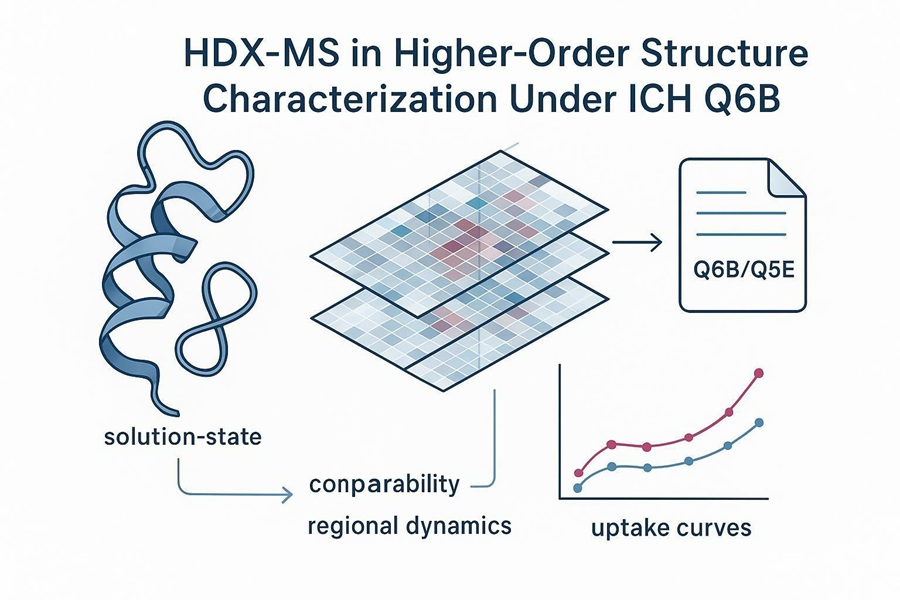 HDX-MS in Higher-Order Structure Characterization Under ICH Q6B

Q6B/Q5E

solution-state

conparability

regional dynamics

uptake curves